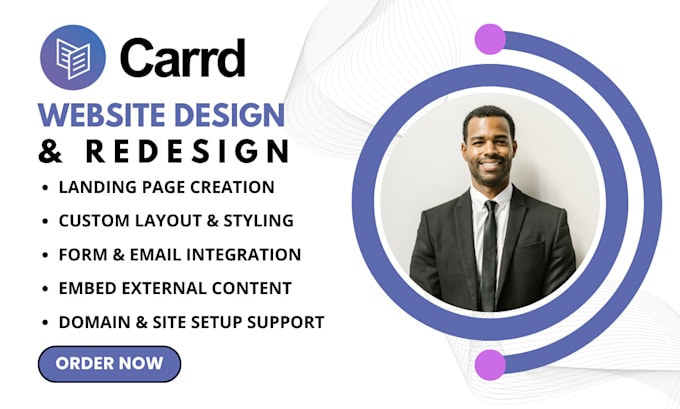 Carrd

WEBSITE DESIGN
& REDESIGN

• LANDING PAGE CREATION
• CUSTOM LAYOUT & STYLING
• FORM & EMAIL INTEGRATION
• EMBED EXTERNAL CONTENT
• DOMAIN & SITE SETUP SUPPORT

ORDER NOW